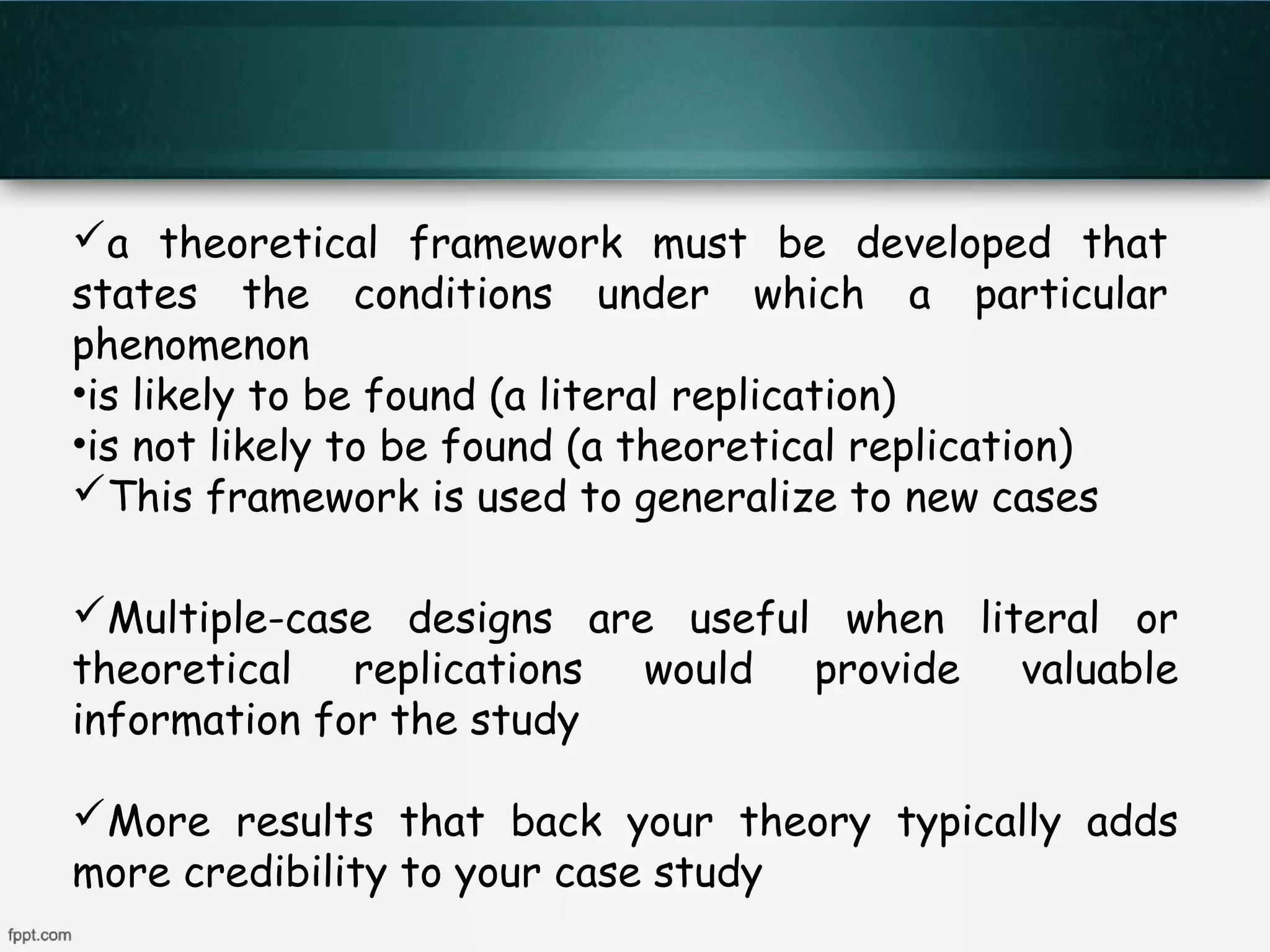 ✓a theoretical framework must be developed that states the conditions under which a particular phenomenon
•is likely to be found (a literal replication)
•is not likely to be found (a theoretical replication)
✓This framework is used to generalize to new cases

✓Multiple-case designs are useful when literal or theoretical replications would provide valuable information for the study

✓More results that back your theory typically adds more credibility to your case study

fppt.com